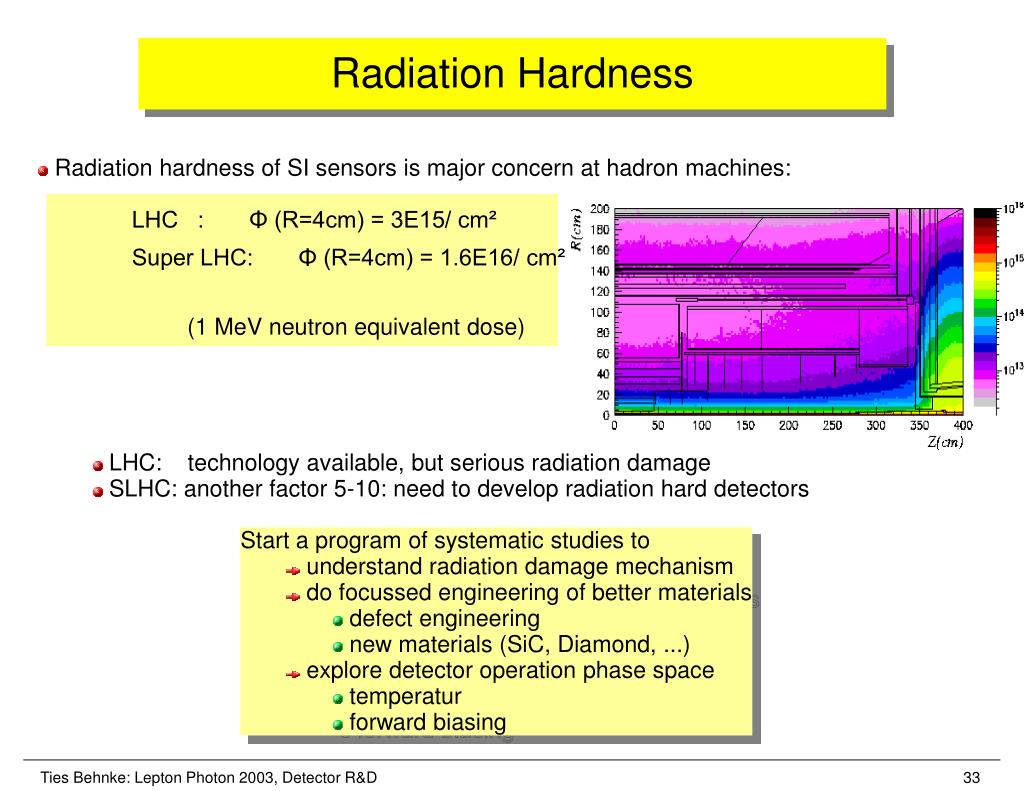 Radiation Hardness

Radiation hardness of SI sensors is major concern at hadron machines:

LHC : Φ (R=4cm) = 3E15/ cm²
Super LHC: Φ (R=4cm) = 1.6E16/ cm²

(1 MeV neutron equivalent dose)

$R(cm)$
200
180
160
140
120
100
80
60
40
20
0
0 50 100 150 200 250 300 350 400
$Z(cm)$
$10^{16}$
$10^{15}$
$10^{14}$
$10^{13}$

LHC: technology available, but serious radiation damage
SLHC: another factor 5-10: need to develop radiation hard detectors

Start a program of systematic studies to
understand radiation damage mechanism
do focussed engineering of better materials
defect engineering
new materials (SiC, Diamond, ...)
explore detector operation phase space
temperatur
forward biasing

Ties Behnke: Lepton Photon 2003, Detector R&D
33